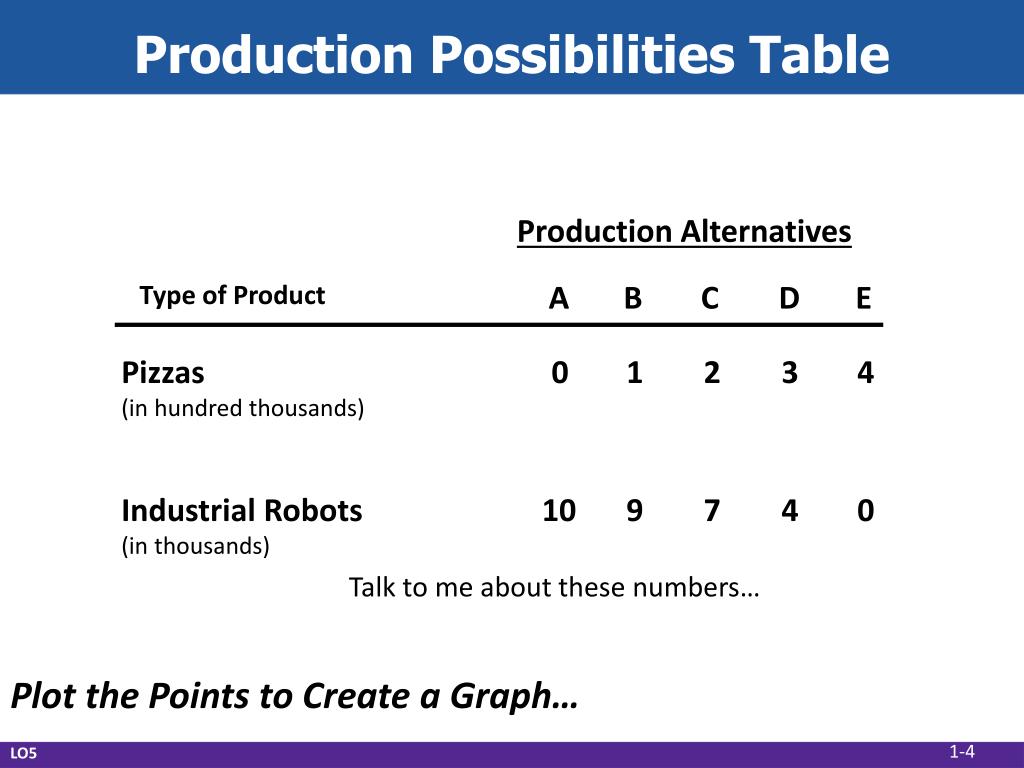 Production Possibilities Table

Production Alternatives

| Type of Product | A | B | C | D | E |
|---|---|---|---|---|---|
| Pizzas (in hundred thousands) | 0 | 1 | 2 | 3 | 4 |
| Industrial Robots (in thousands) | 10 | 9 | 7 | 4 | 0 |

Talk to me about these numbers…

Plot the Points to Create a Graph…

LO5

1-4